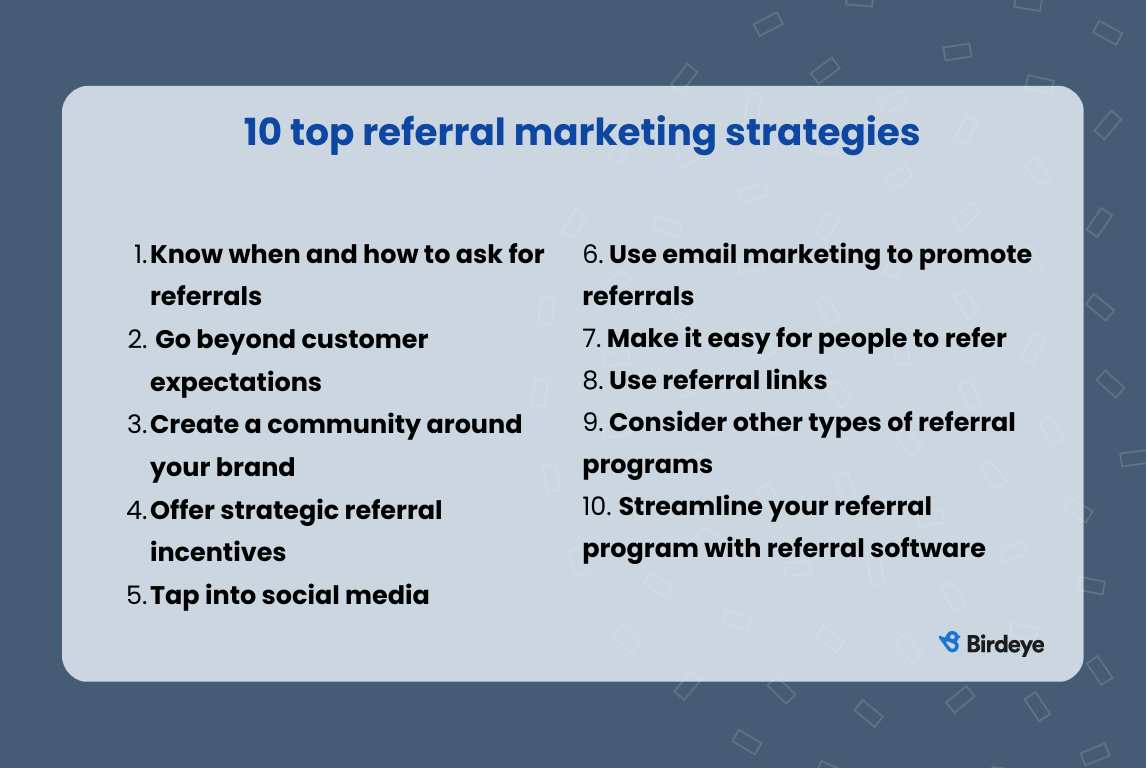 10 top referral marketing strategies

1. Know when and how to ask for referrals
2. Go beyond customer expectations
3. Create a community around your brand
4. Offer strategic referral incentives
5. Tap into social media

6. Use email marketing to promote referrals
7. Make it easy for people to refer
8. Use referral links
9. Consider other types of referral programs
10. Streamline your referral program with referral software

Birdeye